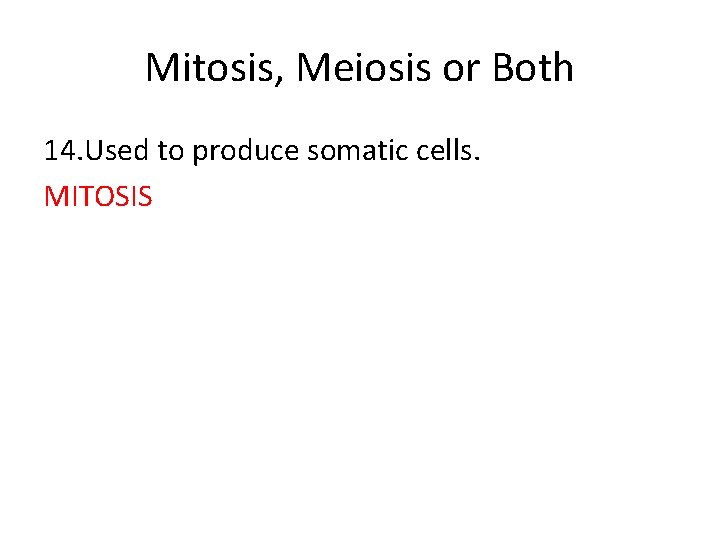 Mitosis, Meiosis or Both

14.Used to produce somatic cells.

MITOSIS